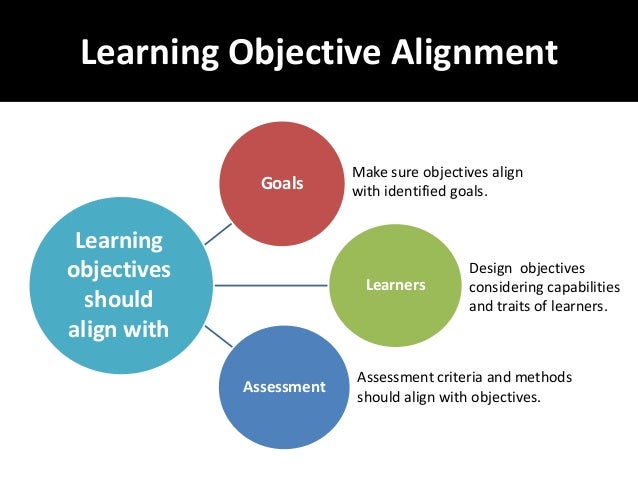 Learning Objective Alignment

Learning objectives should align with

Goals

Make sure objectives align with identified goals.

Learners

Design objectives considering capabilities and traits of learners.

Assessment

Assessment criteria and methods should align with objectives.